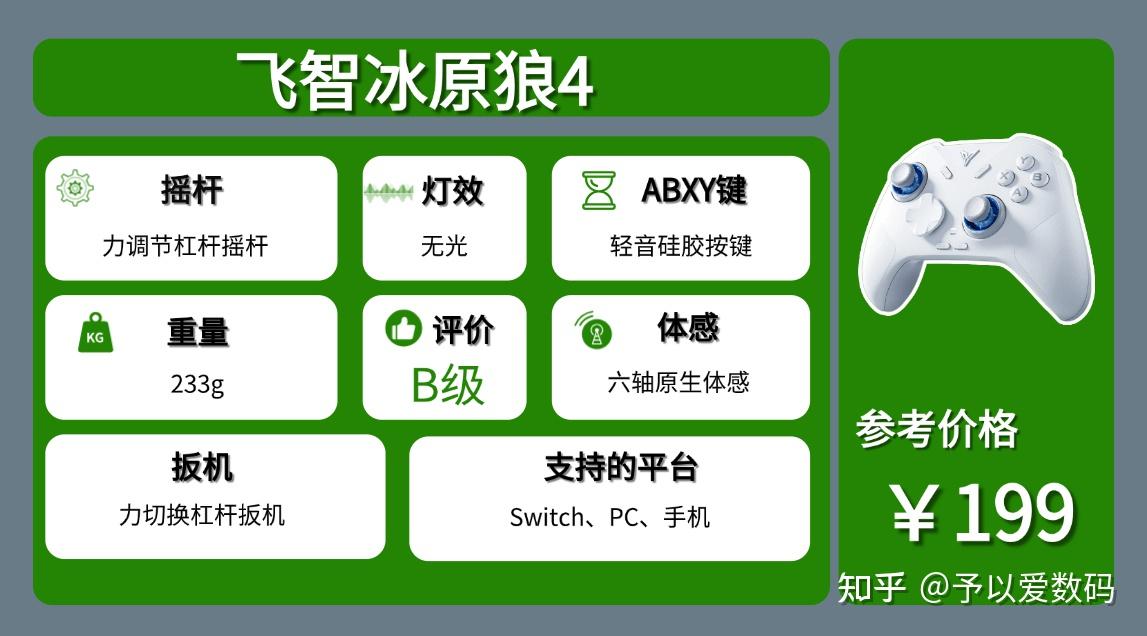 飞智冰原狼4

摇杆
力调节杠杆摇杆

灯效
无光

ABXY键
轻音硅胶按键

KG
重量
233g

评价
B级

体感
六轴原生体感

扳机
力切换杠杆扳机

支持的平台
Switch、PC、手机

参考价格
￥199

知乎 @予以爱数码